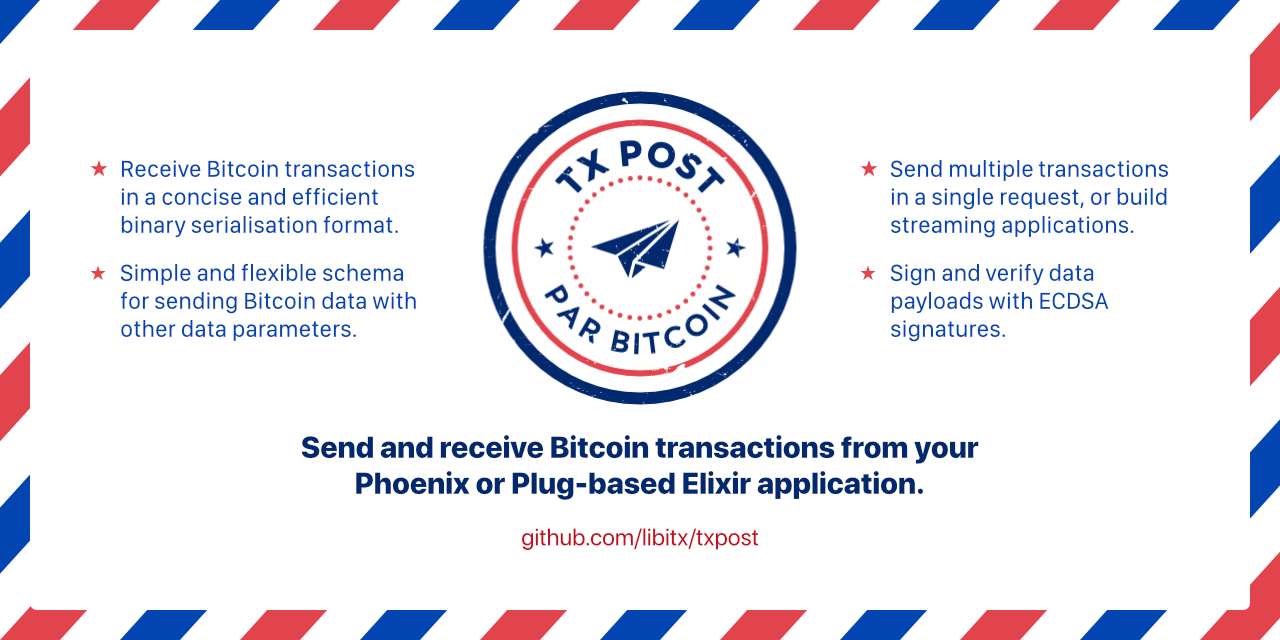 ★ Receive Bitcoin transactions in a concise and efficient binary serialisation format.

★ Simple and flexible schema for sending Bitcoin data with other data parameters.

TX POST

PAR BITCOIN

★ Send multiple transactions in a single request, or build streaming applications.

★ Sign and verify data payloads with ECDSA signatures.

Send and receive Bitcoin transactions from your Phoenix or Plug-based Elixir application.

github.com/libitx/txpost